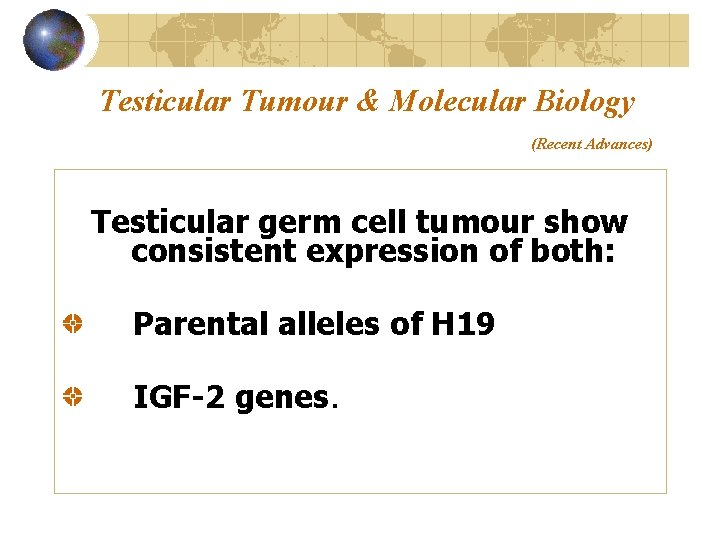 Testicular Tumour & Molecular Biology

(Recent Advances)

Testicular germ cell tumour show consistent expression of both:

Parental alleles of H19

IGF-2 genes.